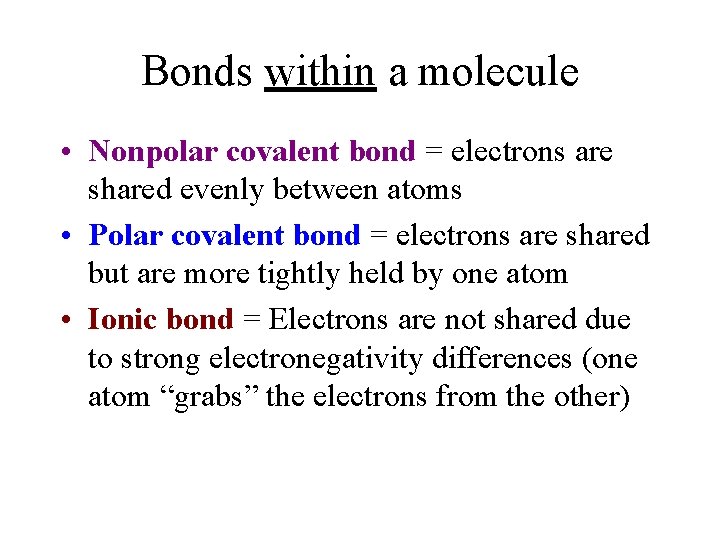 Bonds within a molecule

• Nonpolar covalent bond = electrons are shared evenly between atoms

• Polar covalent bond = electrons are shared but are more tightly held by one atom

• Ionic bond = Electrons are not shared due to strong electronegativity differences (one atom “grabs” the electrons from the other)